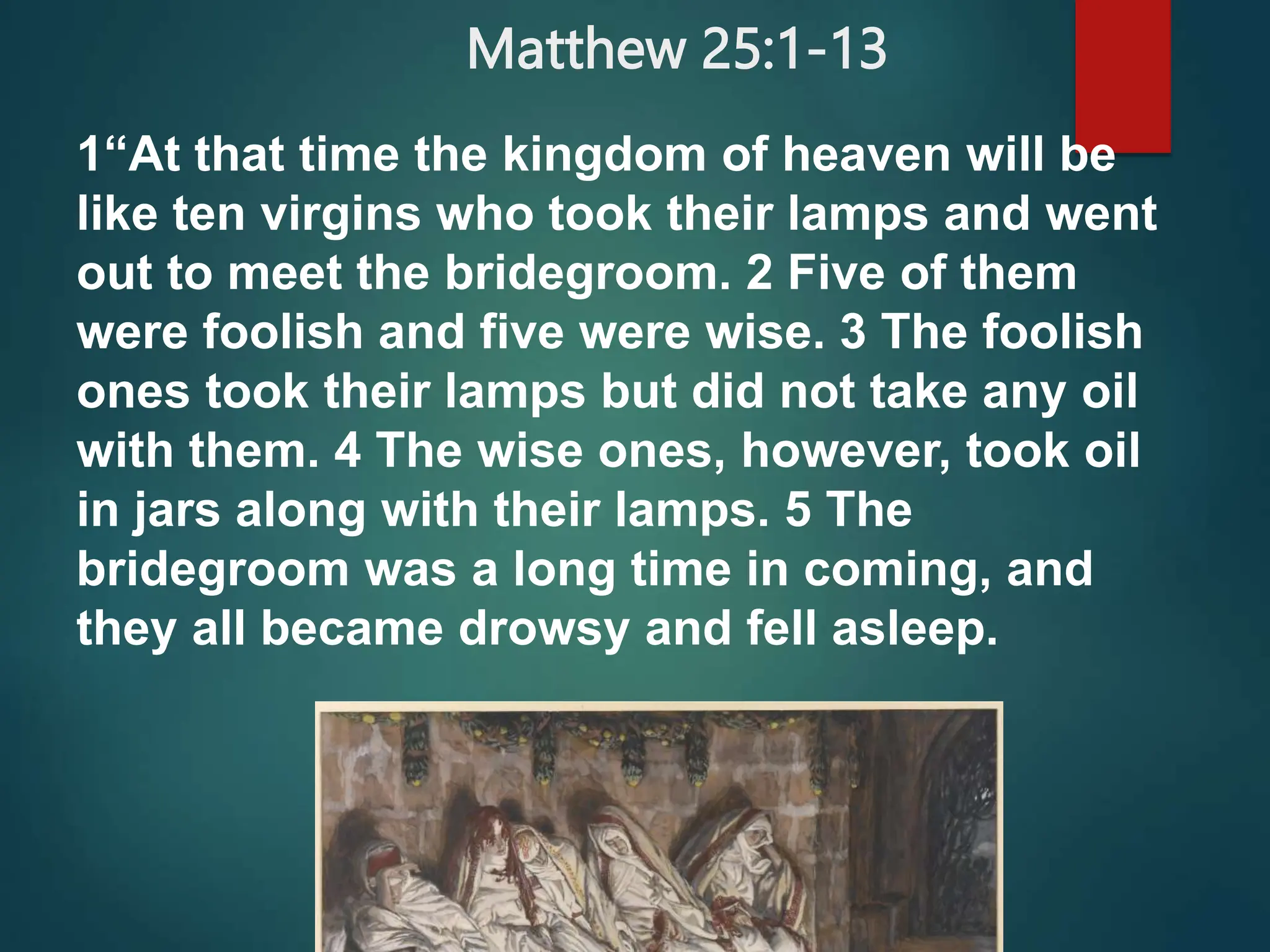 Matthew 25:1-13

1“At that time the kingdom of heaven will be like ten virgins who took their lamps and went out to meet the bridegroom. 2 Five of them were foolish and five were wise. 3 The foolish ones took their lamps but did not take any oil with them. 4 The wise ones, however, took oil in jars along with their lamps. 5 The bridegroom was a long time in coming, and they all became drowsy and fell asleep.